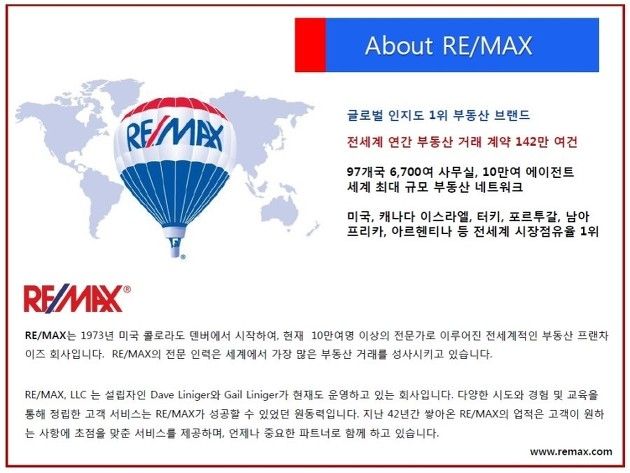 About RE/MAX

RE/MAX

글로벌 인지도 1위 부동산 브랜드

전세계 연간 부동산 거래 계약 142만 여건

97개국 6,700여 사무실, 10만여 에이전트 세계 최대 규모 부동산 네트워크

미국, 캐나다 이스라엘, 터키, 포르투갈, 남아프리카, 아르헨티나 등 전세계 시장점유율 1위

RE/MAX®

RE/MAX는 1973년 미국 콜로라도 덴버에서 시작하여, 현재 10만여명 이상의 전문가로 이루어진 전세계적인 부동산 프랜차이즈 회사입니다. RE/MAX의 전문 인력은 세계에서 가장 많은 부동산 거래를 성사시키고 있습니다.

RE/MAX, LLC 는 설립자인 Dave Liniger와 Gail Liniger가 현재도 운영하고 있는 회사입니다. 다양한 시도와 경험 및 교육을 통해 정립한 고객 서비스는 RE/MAX가 성공할 수 있었던 원동력입니다. 지난 42년간 쌓아온 RE/MAX의 업적은 고객이 원하는 사항에 초점을 맞춘 서비스를 제공하며, 언제나 중요한 파트너로 함께 하고 있습니다.

www.remax.com